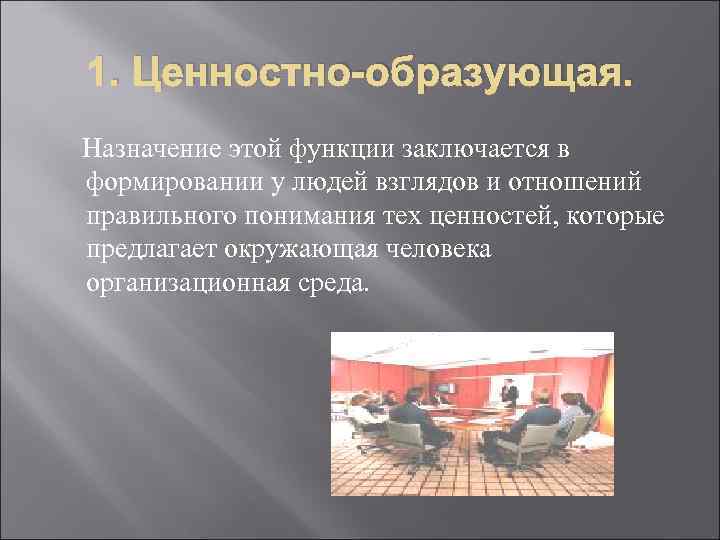 1. Ценностно-образующая.

Назначение этой функции заключается в формировании у людей взглядов и отношений правильного понимания тех ценностей, которые предлагает окружающая человека организационная среда.